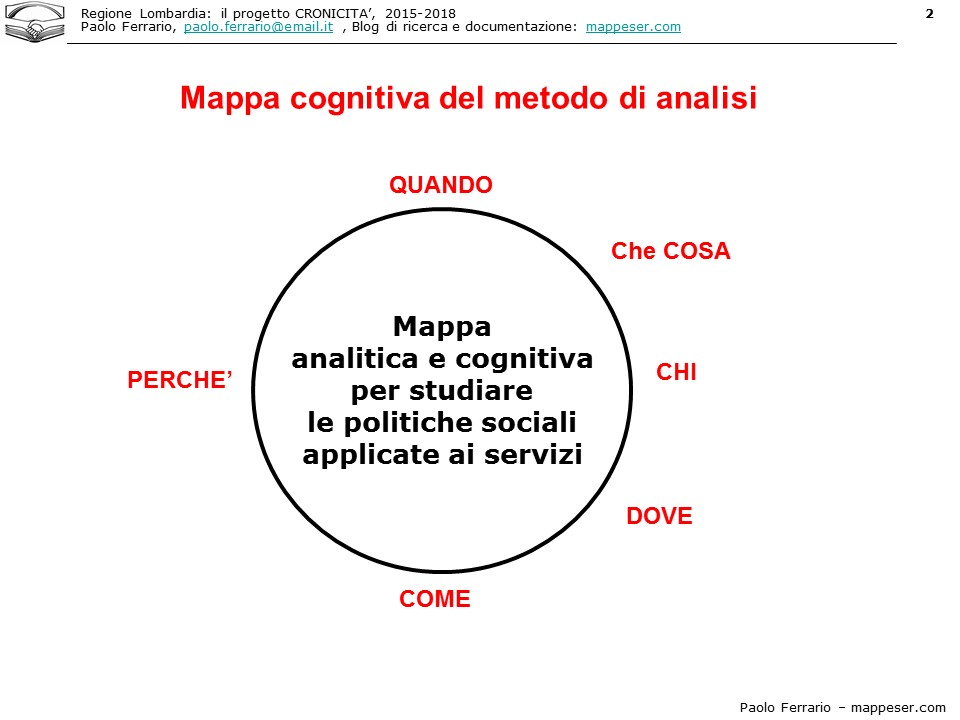 Regione Lombardia: il progetto CRONICITA', 2015-2018
Paolo Ferrario, paolo.ferrario@email.it , Blog di ricerca e documentazione: mappeser.com

2

Mappa cognitiva del metodo di analisi

QUANDO

Che COSA

CHI

DOVE

COME

PERCHE'

Mappa
analitica e cognitiva
per studiare
le politiche sociali
applicate ai servizi

Paolo Ferrario – mappeser.com